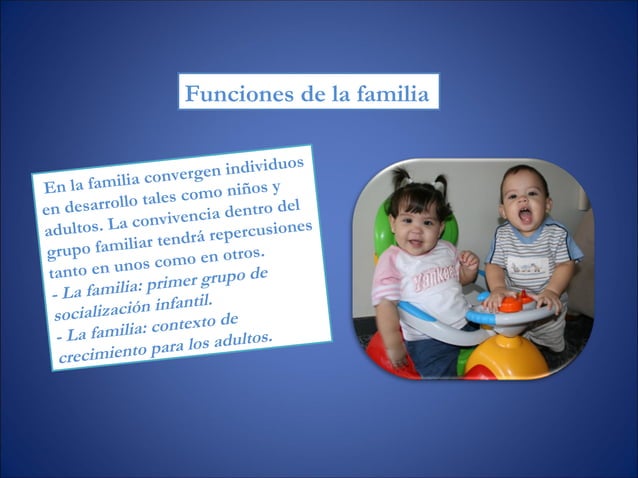 Funciones de la familia

En la familia convergen individuos en desarrollo tales como niños y adultos. La convivencia dentro del grupo familiar tendrá repercusiones tanto en unos como en otros.
- La familia: primer grupo de socialización infantil.
- La familia: contexto de crecimiento para los adultos.

Yankees